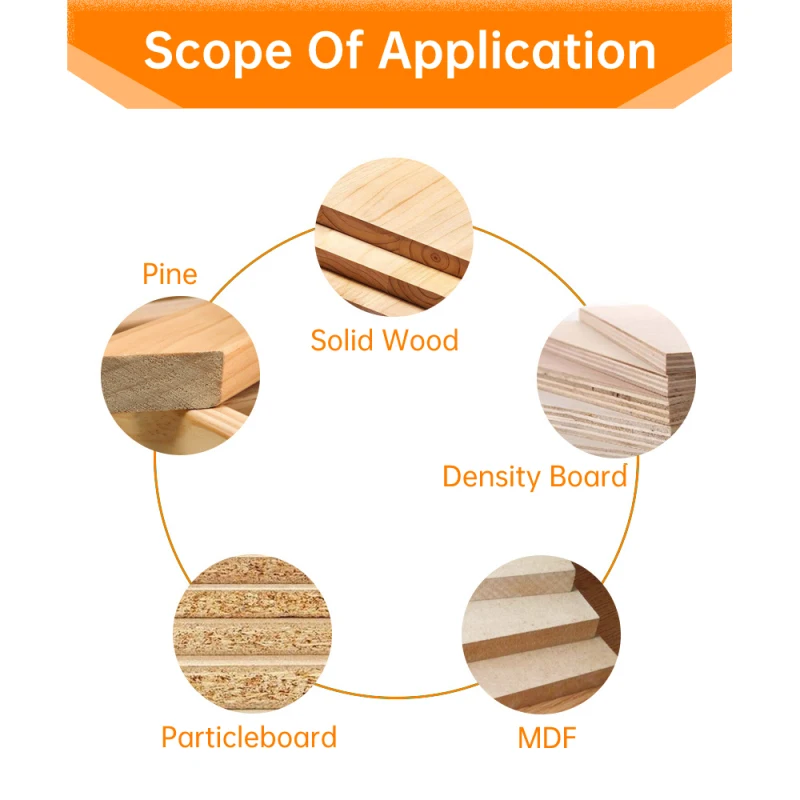 Scope Of Application

Pine

Solid Wood

Density Board

Particleboard

MDF